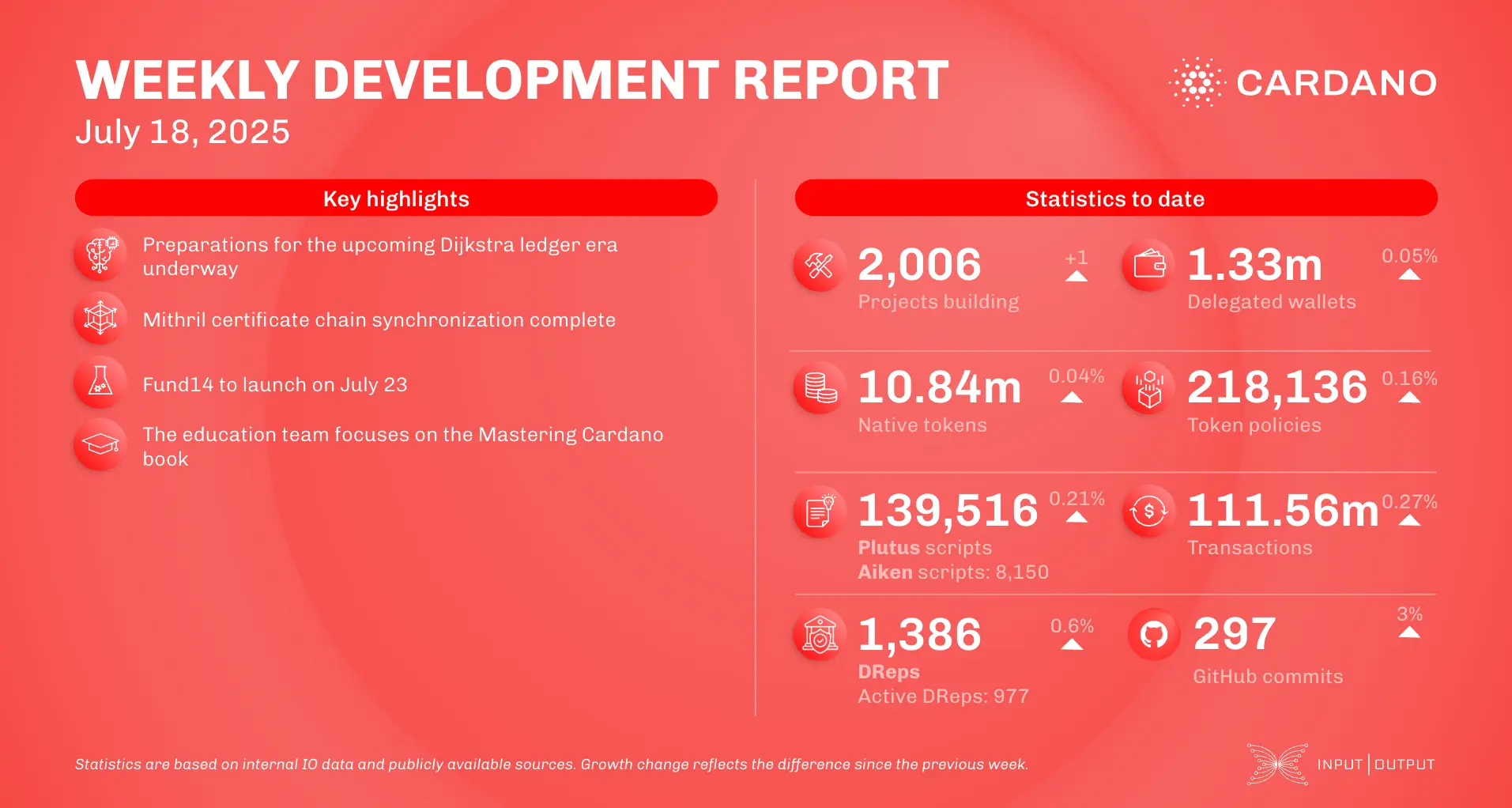 WEEKLY DEVELOPMENT REPORT
July 18, 2025

CARDANO

Key highlights

Preparations for the upcoming Dijkstra ledger era underway

Mithril certificate chain synchronization complete

Fund14 to launch on July 23

The education team focuses on the Mastering Cardano book

Statistics to date

2,006 +1
Projects building

1.33m 0.05%
Delegated wallets

10.84m 0.04%
Native tokens

218,136 0.16%
Token policies

139,516 0.21%
Plutus scripts
Aiken scripts: 8,150

111.56m 0.27%
Transactions

1,386 0.6%
DReps
Active DReps: 977

297 3%
GitHub commits

Statistics are based on internal IO data and publicly available sources. Growth change reflects the difference since the previous week.

INPUT | OUTPUT